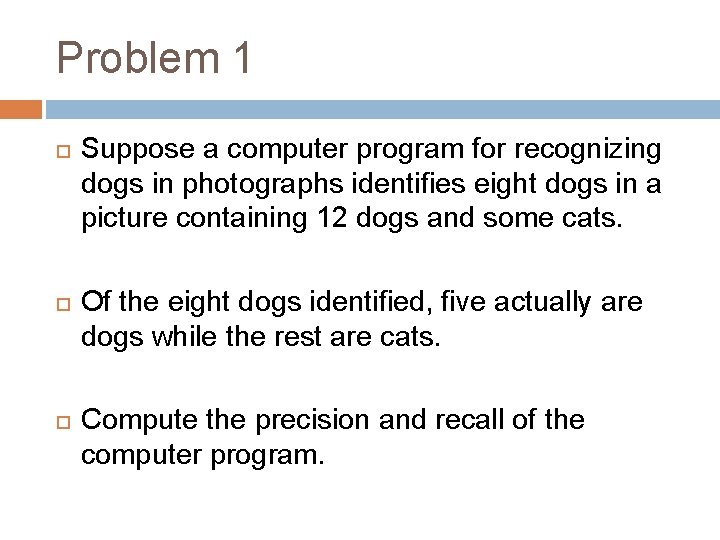 Problem 1

Suppose a computer program for recognizing dogs in photographs identifies eight dogs in a picture containing 12 dogs and some cats.

Of the eight dogs identified, five actually are dogs while the rest are cats.

Compute the precision and recall of the computer program.